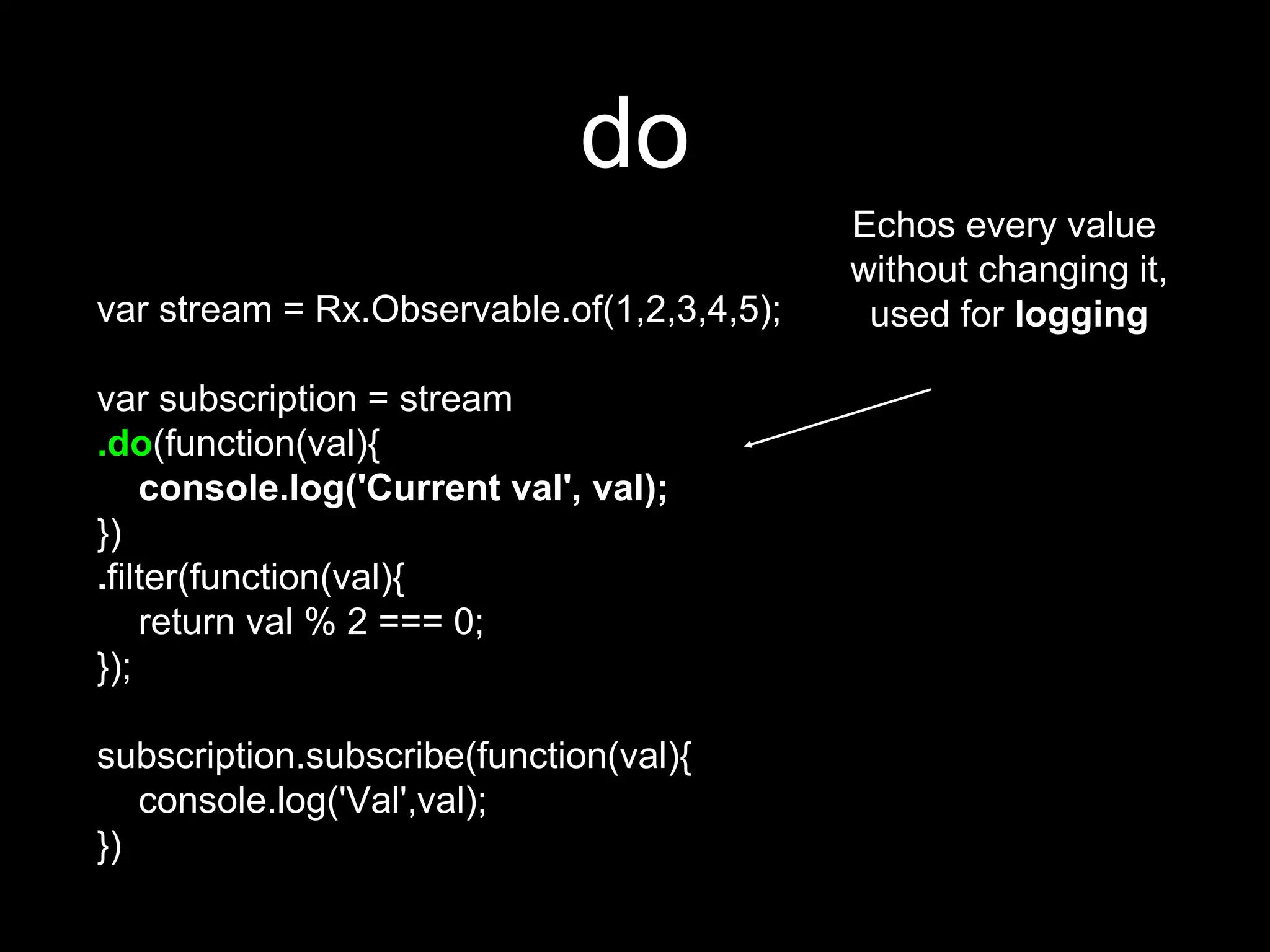 do

Echos every value without changing it, used for logging

var stream = Rx.Observable.of(1,2,3,4,5);

var subscription = stream
.do(function(val){
   console.log('Current val', val);
})
.filter(function(val){
   return val % 2 === 0;
});

subscription.subscribe(function(val){
   console.log('Val',val);
})